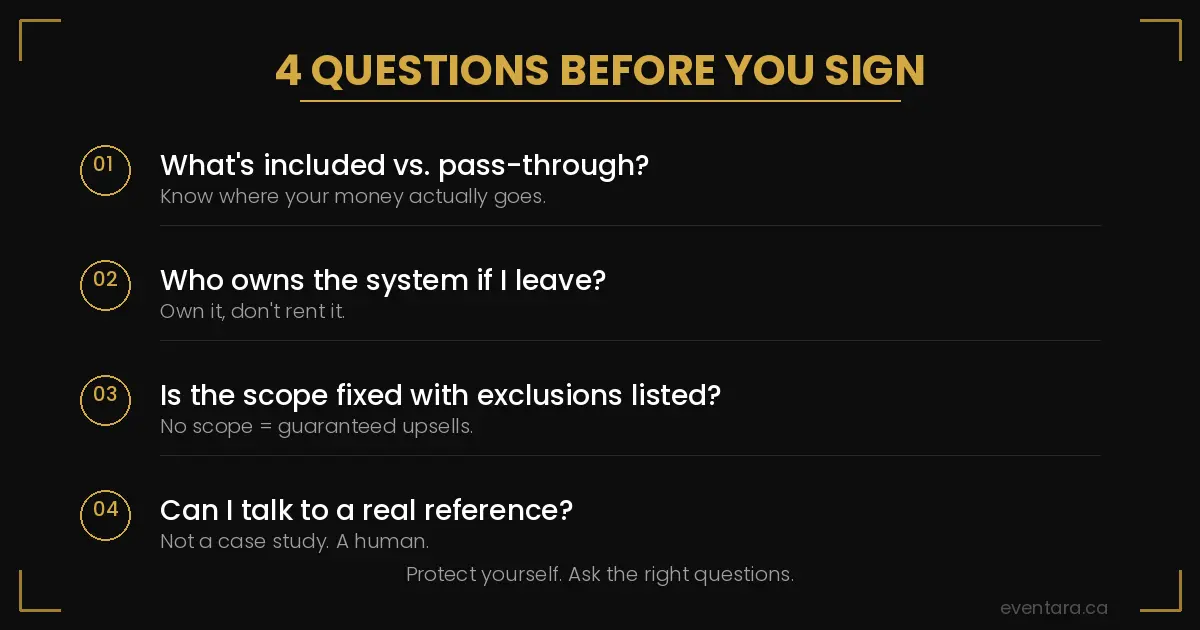 4 QUESTIONS BEFORE YOU SIGN

01 What's included vs. pass-through?
Know where your money actually goes.

02 Who owns the system if I leave?
Own it, don't rent it.

03 Is the scope fixed with exclusions listed?
No scope = guaranteed upsells.

04 Can I talk to a real reference?
Not a case study. A human.

Protect yourself. Ask the right questions.

eventara.ca